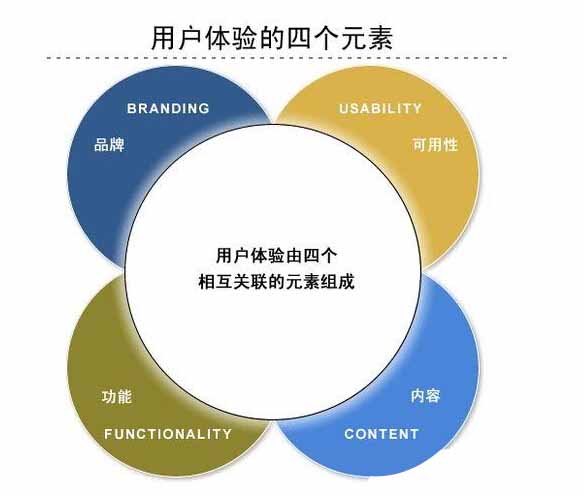 用户体验的四个元素

BRANDING
品牌

USABILITY
可用性

用户体验由四个
相互关联的元素组成

功能
FUNCTIONALITY

内容
CONTENT